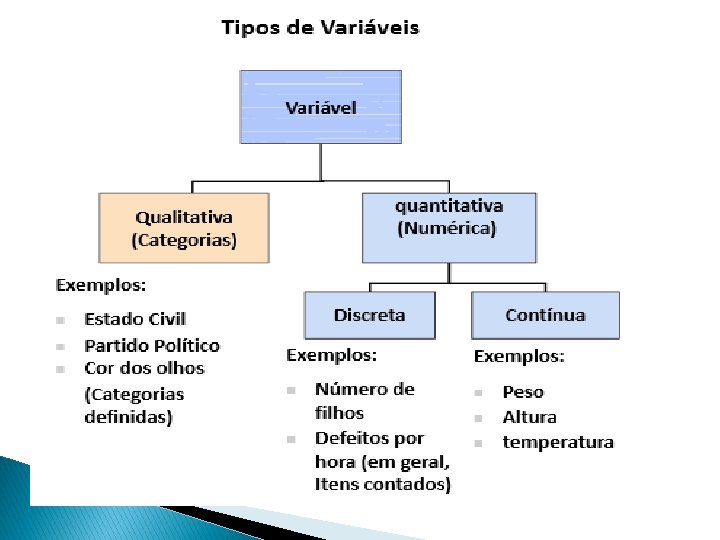 Tipos de Variáveis

Variável

Qualitativa (Categorias)

quantitativa (Numérica)

Exemplos:

Estado Civil

Partido Político

Cor dos olhos (Categorias definidas)

Discreta

Contínua

Exemplos:

Número de filhos

Defeitos por hora (em geral, Itens contados)

Exemplos:

Peso

Altura

temperatura